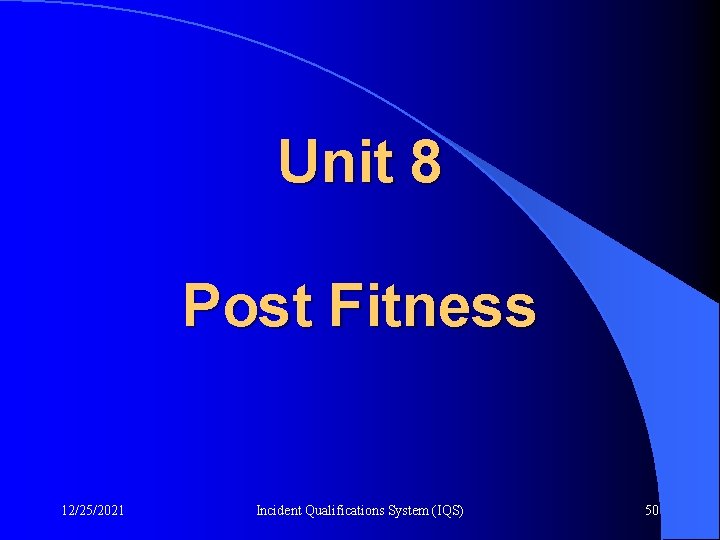 Unit 8

Post Fitness

12/25/2021

Incident Qualifications System (IQS)

50